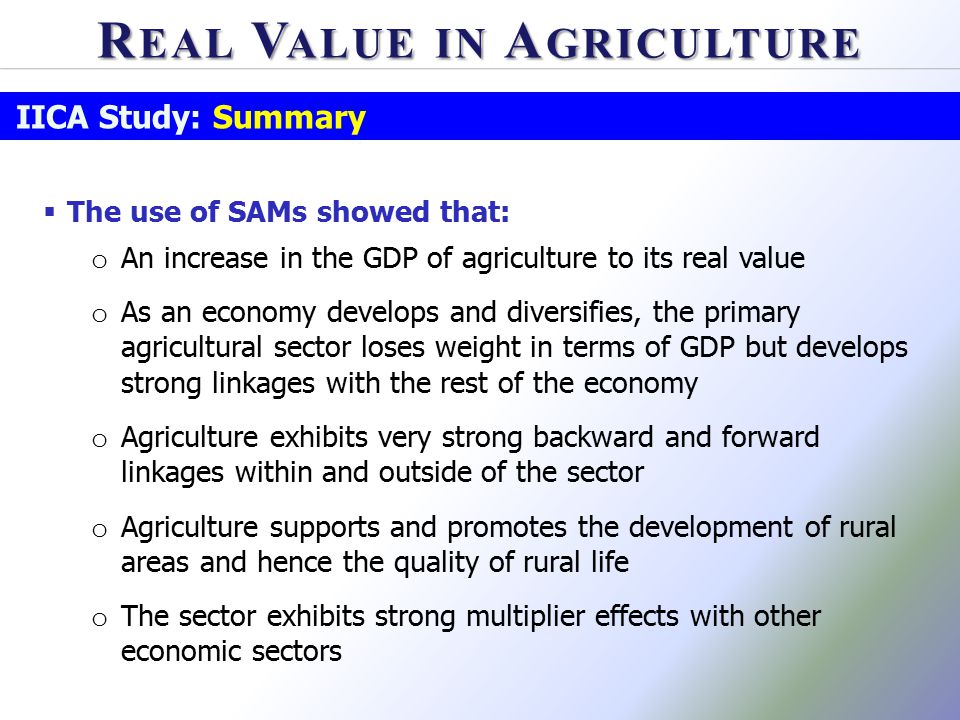 REAL VALUE IN AGRICULTURE

IICA Study: Summary

▪ The use of SAMs showed that:

o An increase in the GDP of agriculture to its real value

o As an economy develops and diversifies, the primary agricultural sector loses weight in terms of GDP but develops strong linkages with the rest of the economy

o Agriculture exhibits very strong backward and forward linkages within and outside of the sector

o Agriculture supports and promotes the development of rural areas and hence the quality of rural life

o The sector exhibits strong multiplier effects with other economic sectors